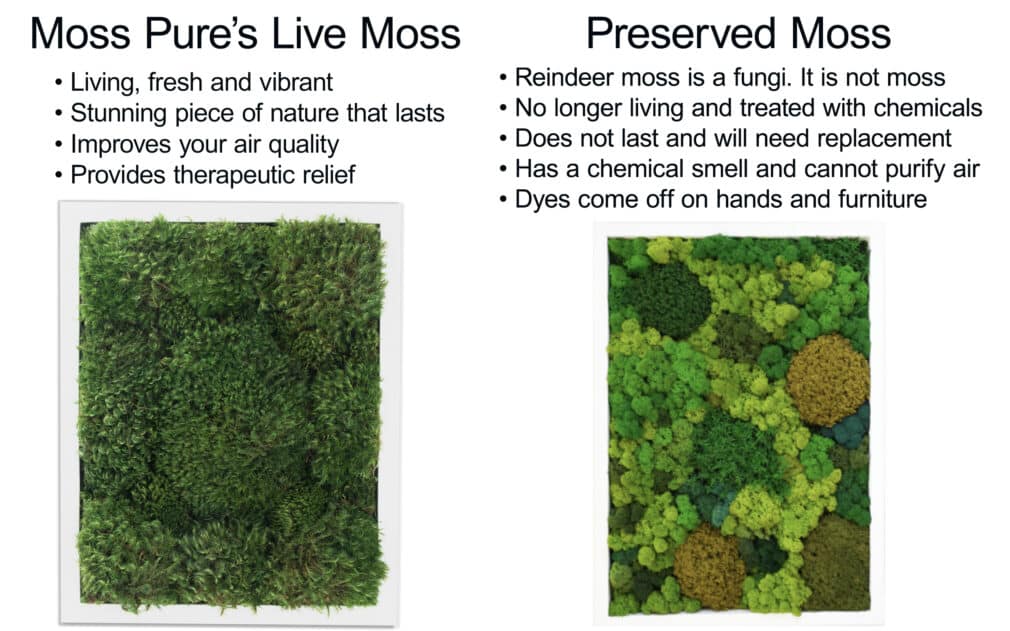 Moss Pure's Live Moss

• Living, fresh and vibrant
• Stunning piece of nature that lasts
• Improves your air quality
• Provides therapeutic relief

Preserved Moss

• Reindeer moss is a fungi. It is not moss
• No longer living and treated with chemicals
• Does not last and will need replacement
• Has a chemical smell and cannot purify air
• Dyes come off on hands and furniture